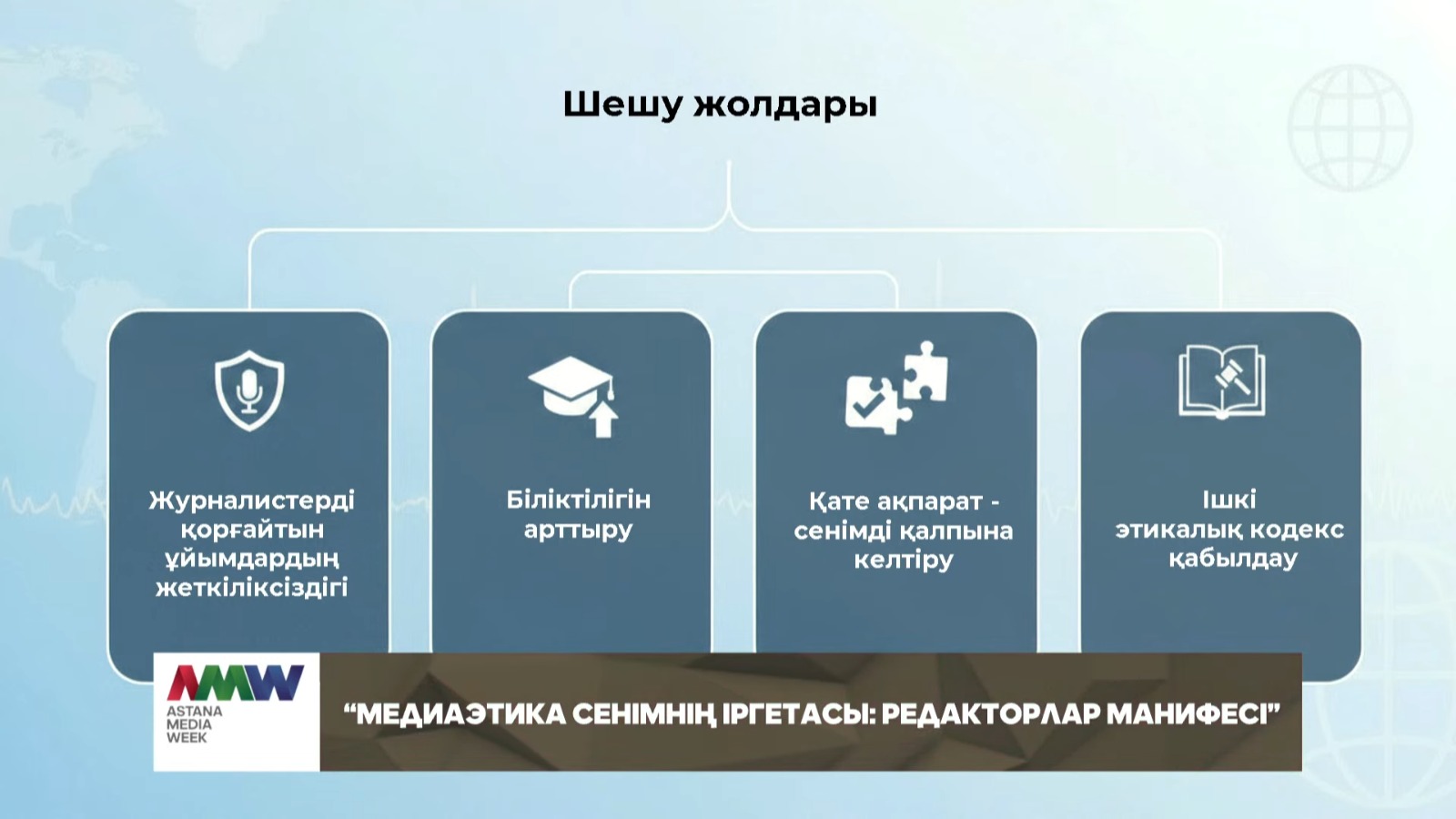 Шешу жолдары

Журналистерді қорғайтын ұйымдардың жеткіліксіздігі

Біліктілігін арттыру

Қате ақпарат - сенімді қалпына келтіру

Ішкі этикалық кодекс қабылдау

AMW
ASTANA MEDIA WEEK

"МЕДИАЭТИКА СЕНІМНІҢ ІРГЕТАСЫ: РЕДАКТОРЛАР МАНИФЕСІ"